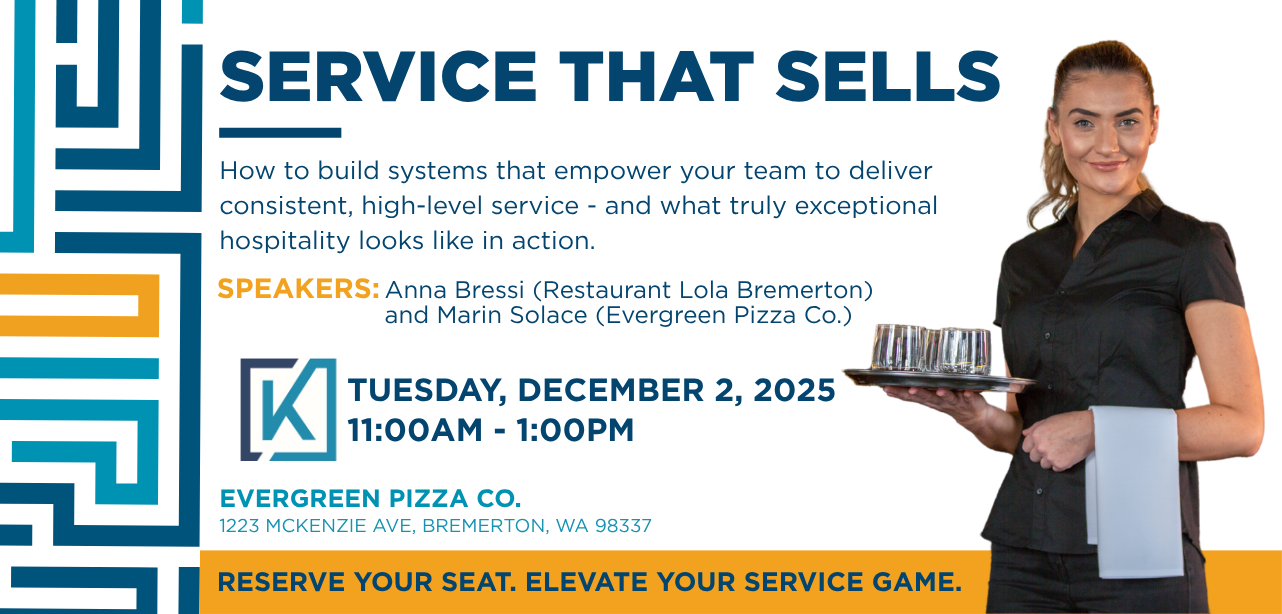 SERVICE THAT SELLS

How to build systems that empower your team to deliver consistent, high-level service - and what truly exceptional hospitality looks like in action.

SPEAKERS: Anna Bressi (Restaurant Lola Bremerton) and Marin Solace (Evergreen Pizza Co.)

K

TUESDAY, DECEMBER 2, 2025
11:00AM - 1:00PM

EVERGREEN PIZZA CO.
1223 MCKENZIE AVE, BREMERTON, WA 98337

RESERVE YOUR SEAT. ELEVATE YOUR SERVICE GAME.